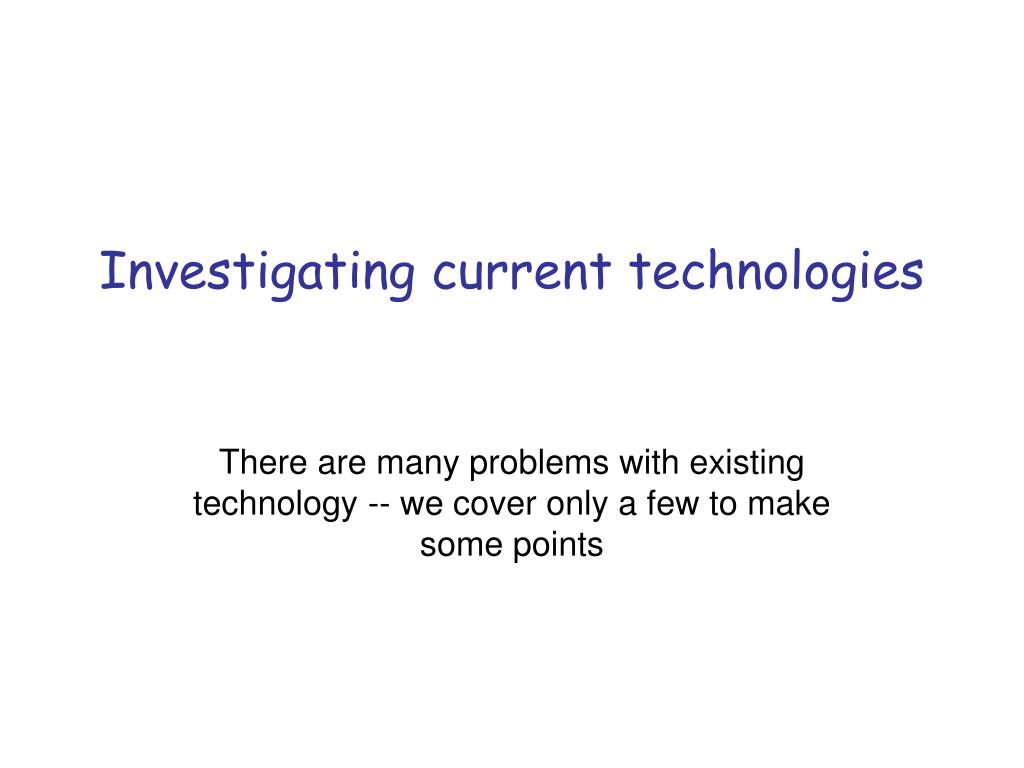 Investigating current technologies

There are many problems with existing technology -- we cover only a few to make some points